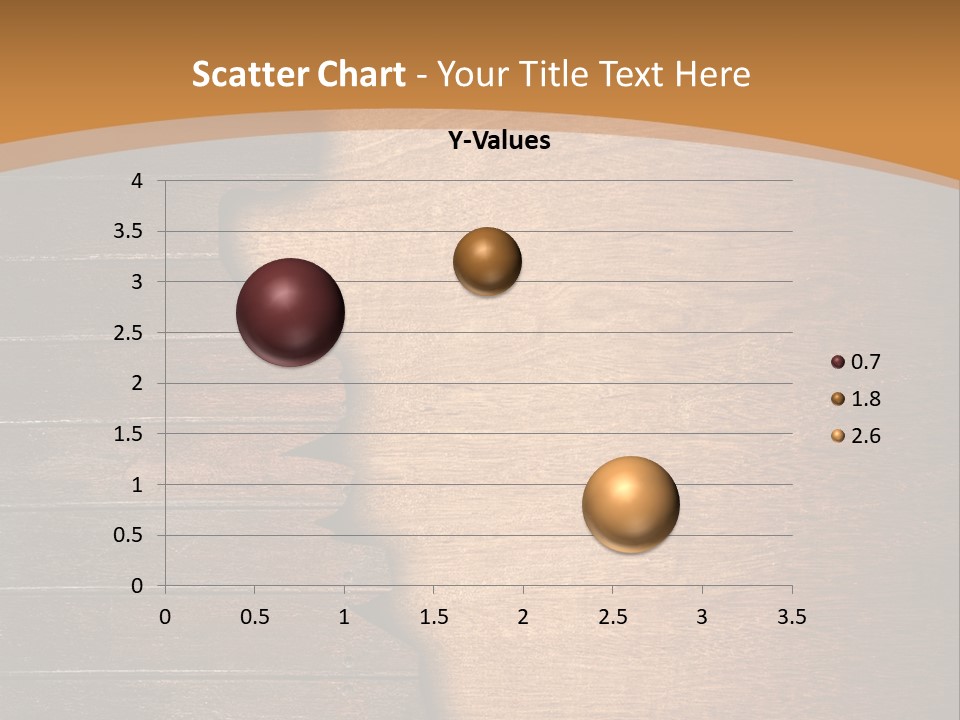 Scatter Chart - Your Title Text Here

Y-Values

4
3.5
3
2.5
2
1.5
1
0.5
0

0 0.5 1 1.5 2 2.5 3 3.5

0.7
1.8
2.6